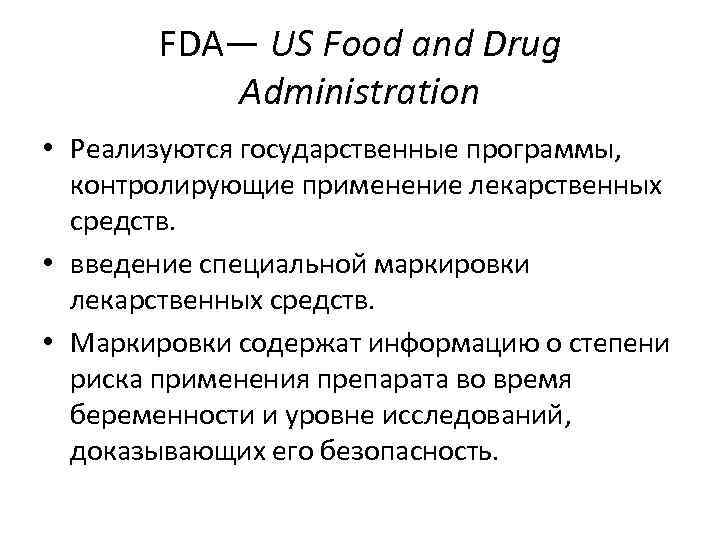 FDA— US Food and Drug Administration

• Реализуются государственные программы, контролирующие применение лекарственных средств.
• введение специальной маркировки лекарственных средств.
• Маркировки содержат информацию о степени риска применения препарата во время беременности и уровне исследований, доказывающих его безопасность.